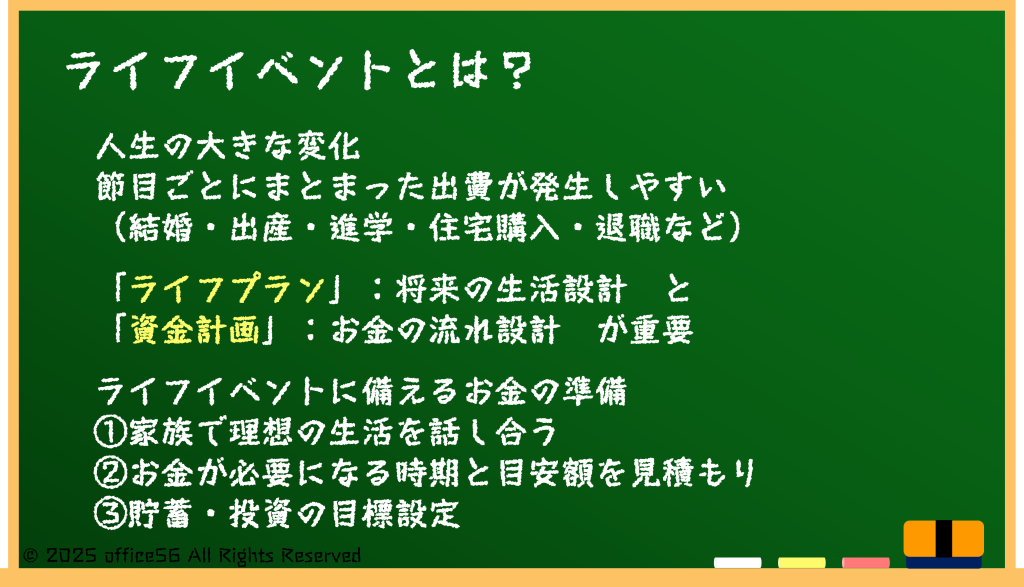 ライフイベントとは？

人生の大きな変化
節目ごとにまとまった出費が発生しやすい
（結婚・出産・進学・住宅購入・退職など）

「ライフプラン」：将来の生活設計　と
「資金計画」：お金の流れ設計　が重要

ライフイベントに備えるお金の準備
①家族で理想の生活を話し合う
②お金が必要になる時期と目安額を見積もり
③貯蓄・投資の目標設定

© 2025 office56 All Rights Reserved